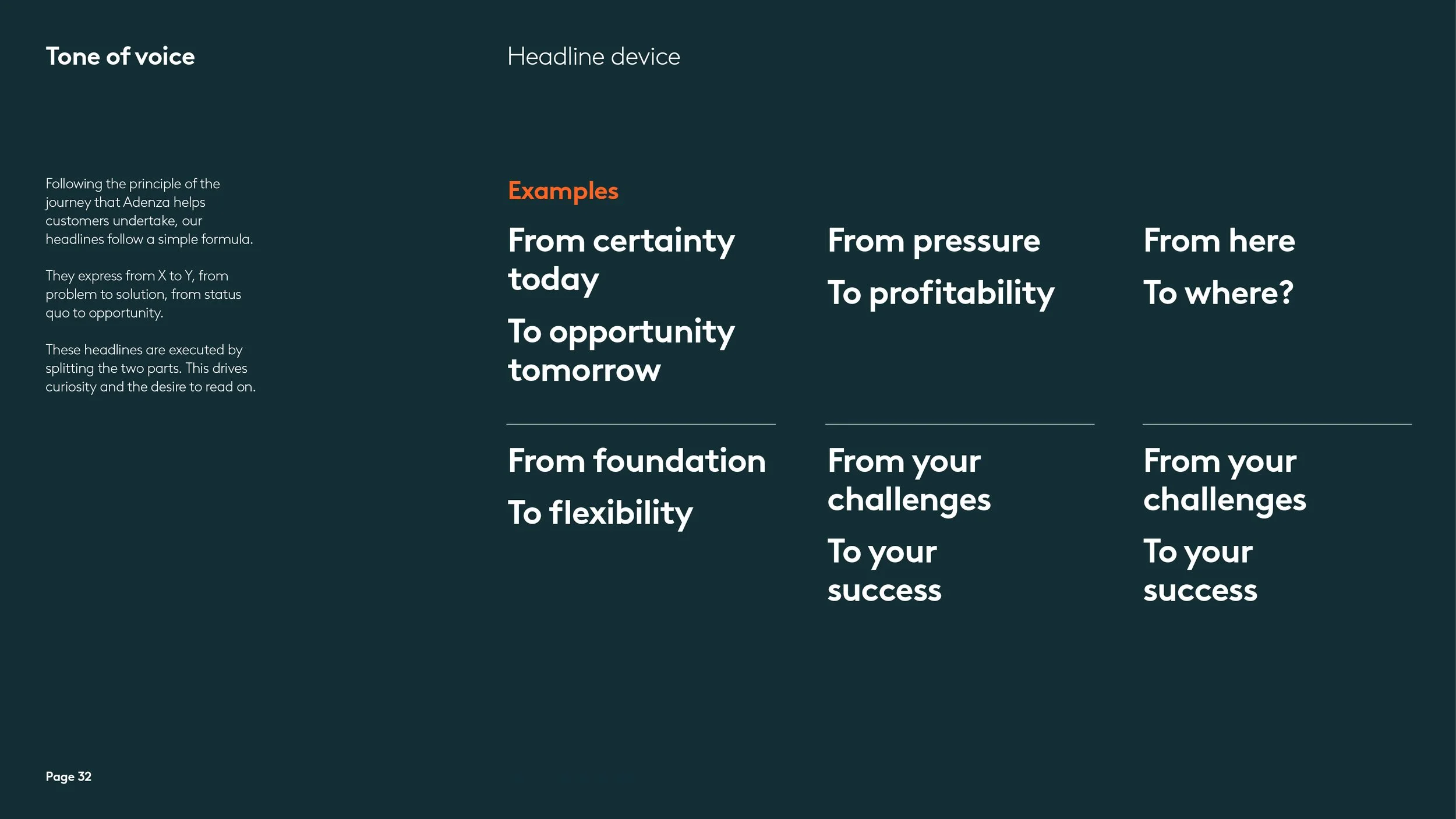 Tone of voice

Headline device

Following the principle of the journey that Adenza helps customers undertake, our headlines follow a simple formula.

They express from X to Y, from problem to solution, from status quo to opportunity.

These headlines are executed by splitting the two parts. This drives curiosity and the desire to read on.

Examples

From certainty today

To opportunity tomorrow

From pressure

To profitability

From here

To where?

From foundation

To flexibility

From your challenges

To your success

From your challenges

To your success

Page 32